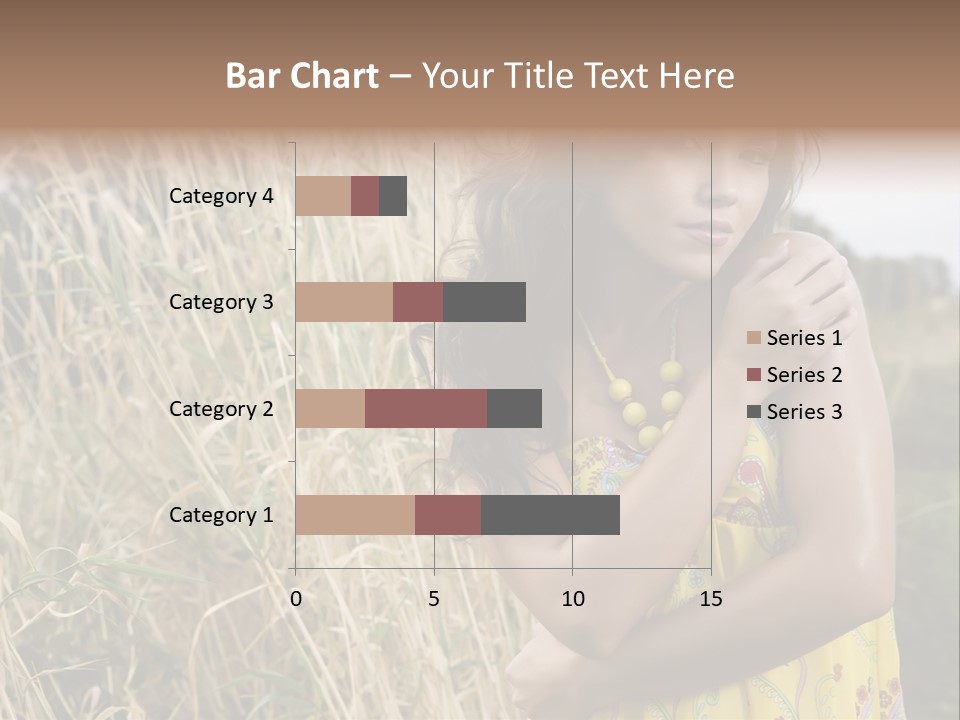 Bar Chart – Your Title Text Here

Category 4
Category 3
Category 2
Category 1

0
5
10
15

Series 1
Series 2
Series 3